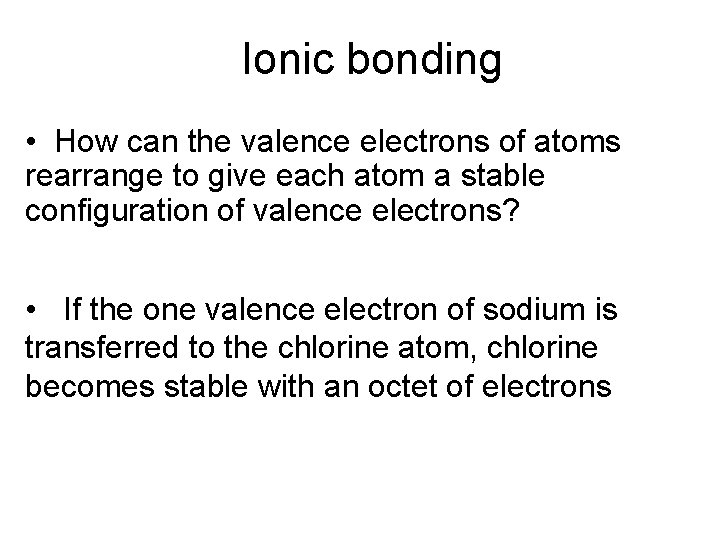 Ionic bonding

• How can the valence electrons of atoms rearrange to give each atom a stable configuration of valence electrons?

• If the one valence electron of sodium is transferred to the chlorine atom, chlorine becomes stable with an octet of electrons